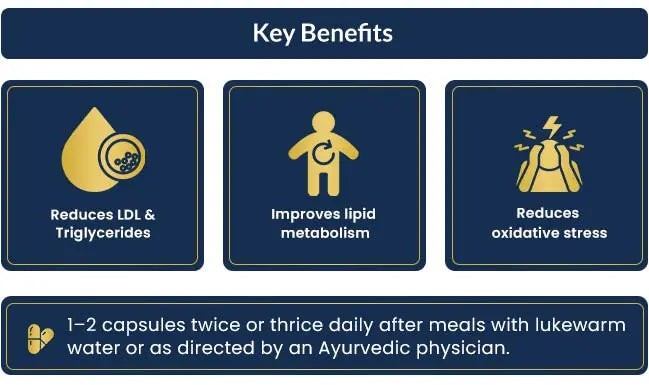 Key Benefits

Reduces LDL & Triglycerides

Improves lipid metabolism

Reduces oxidative stress

1–2 capsules twice or thrice daily after meals with lukewarm water or as directed by an Ayurvedic physician.